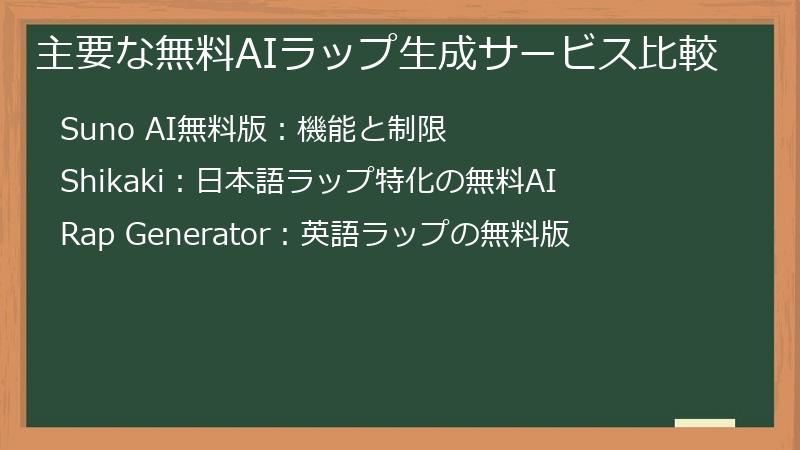 主要な無料AIラップ生成サービス比較

Suno AI無料版：機能と制限

Shikaki：日本語ラップ特化の無料AI

Rap Generator：英語ラップの無料版